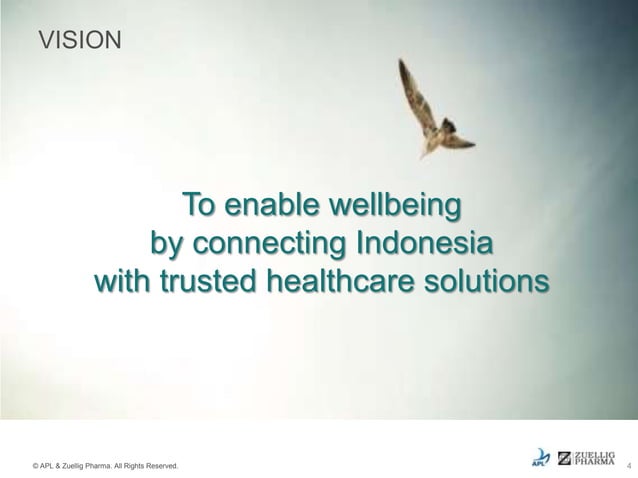 VISION

To enable wellbeing by connecting Indonesia with trusted healthcare solutions

© APL & Zuellig Pharma. All Rights Reserved.

APL ZUELLIG PHARMA

4